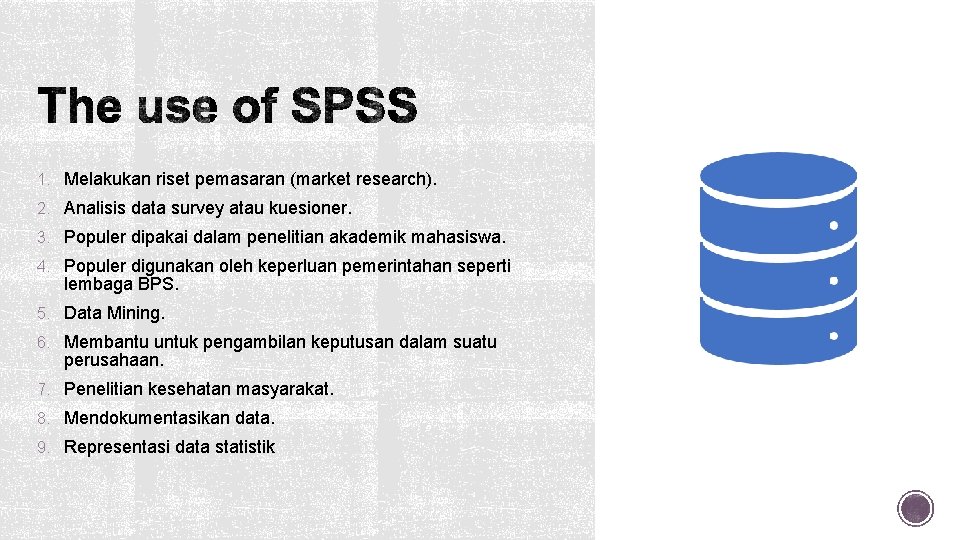 The use of SPSS

1. Melakukan riset pemasaran (market research).
2. Analisis data survey atau kuesioner.
3. Populer dipakai dalam penelitian akademik mahasiswa.
4. Populer digunakan oleh keperluan pemerintahan seperti lembaga BPS.
5. Data Mining.
6. Membantu untuk pengambilan keputusan dalam suatu perusahaan.
7. Penelitian kesehatan masyarakat.
8. Mendokumentasikan data.
9. Representasi data statistik